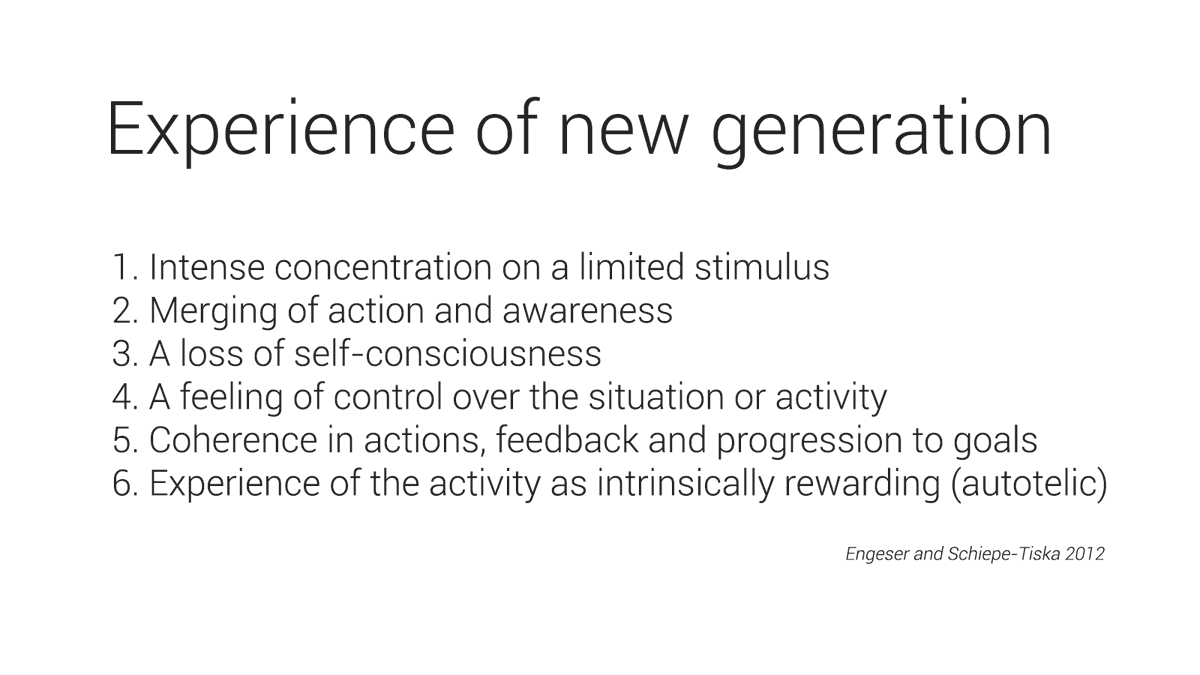 Experience of new generation

1. Intense concentration on a limited stimulus
2. Merging of action and awareness
3. A loss of self-consciousness
4. A feeling of control over the situation or activity
5. Coherence in actions, feedback and progression to goals
6. Experience of the activity as intrinsically rewarding (autotelic)

Engeser and Schiepe-Tiska 2012